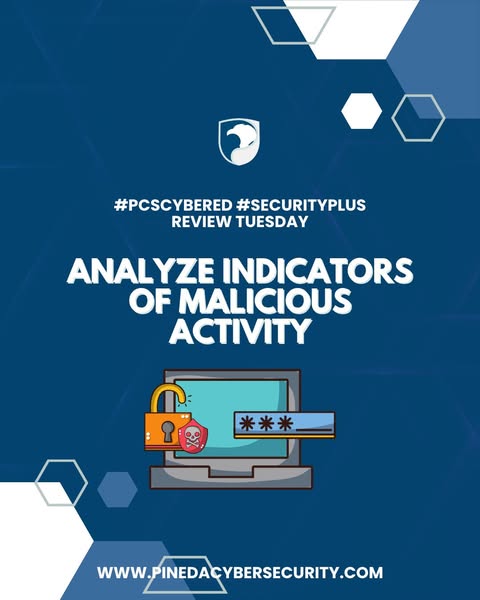 #PCSCYBERED #SECURITYPLUS
REVIEW TUESDAY

ANALYZE INDICATORS OF MALICIOUS ACTIVITY

***

WWW.PINEDACYBERSECURITY.COM